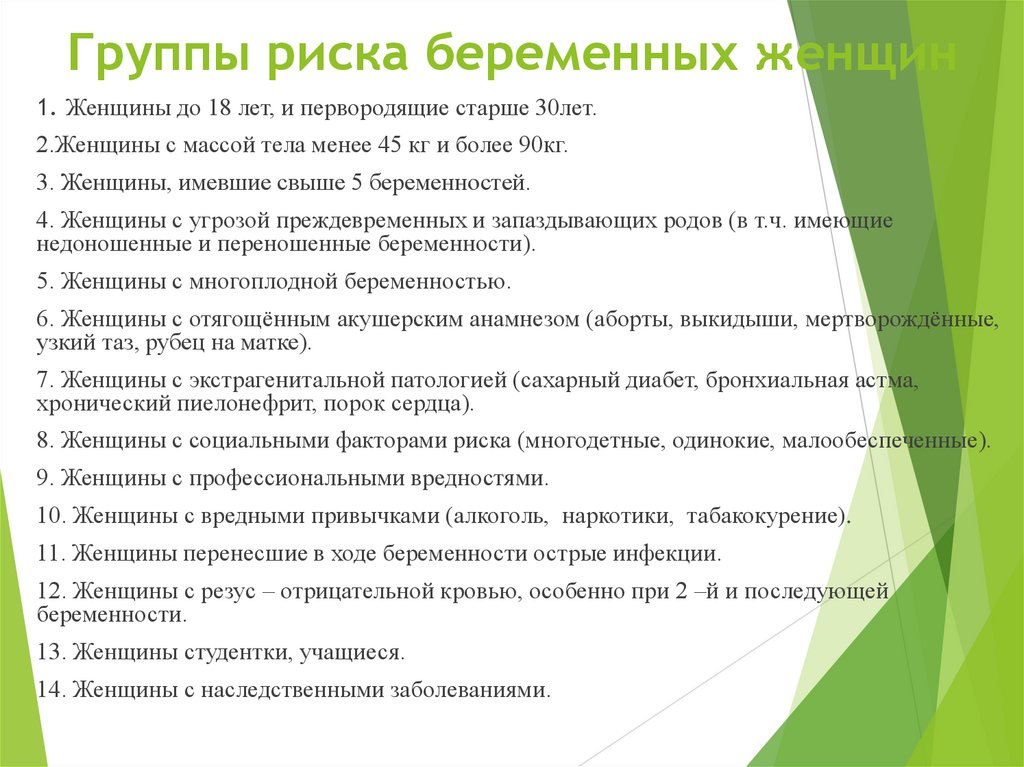 Группы риска беременных женщин

1. Женщины до 18 лет, и первородящие старше 30лет.

2.Женщины с массой тела менее 45 кг и более 90кг.

3. Женщины, имевшие свыше 5 беременностей.

4. Женщины с угрозой преждевременных и запаздывающих родов (в т.ч. имеющие недоношенные и переношенные беременности).

5. Женщины с многоплодной беременностью.

6. Женщины с отягощённым акушерским анамнезом (аборты, выкидыши, мертворождённые, узкий таз, рубец на матке).

7. Женщины с экстрагенитальной патологией (сахарный диабет, бронхиальная астма, хронический пиелонефрит, порок сердца).

8. Женщины с социальными факторами риска (многодетные, одинокие, малообеспеченные).

9. Женщины с профессиональными вредностями.

10. Женщины с вредными привычками (алкоголь, наркотики, табакокурение).

11. Женщины перенесшие в ходе беременности острые инфекции.

12. Женщины с резус – отрицательной кровью, особенно при 2 –й и последующей беременности.

13. Женщины студентки, учащиеся.

14. Женщины с наследственными заболеваниями.